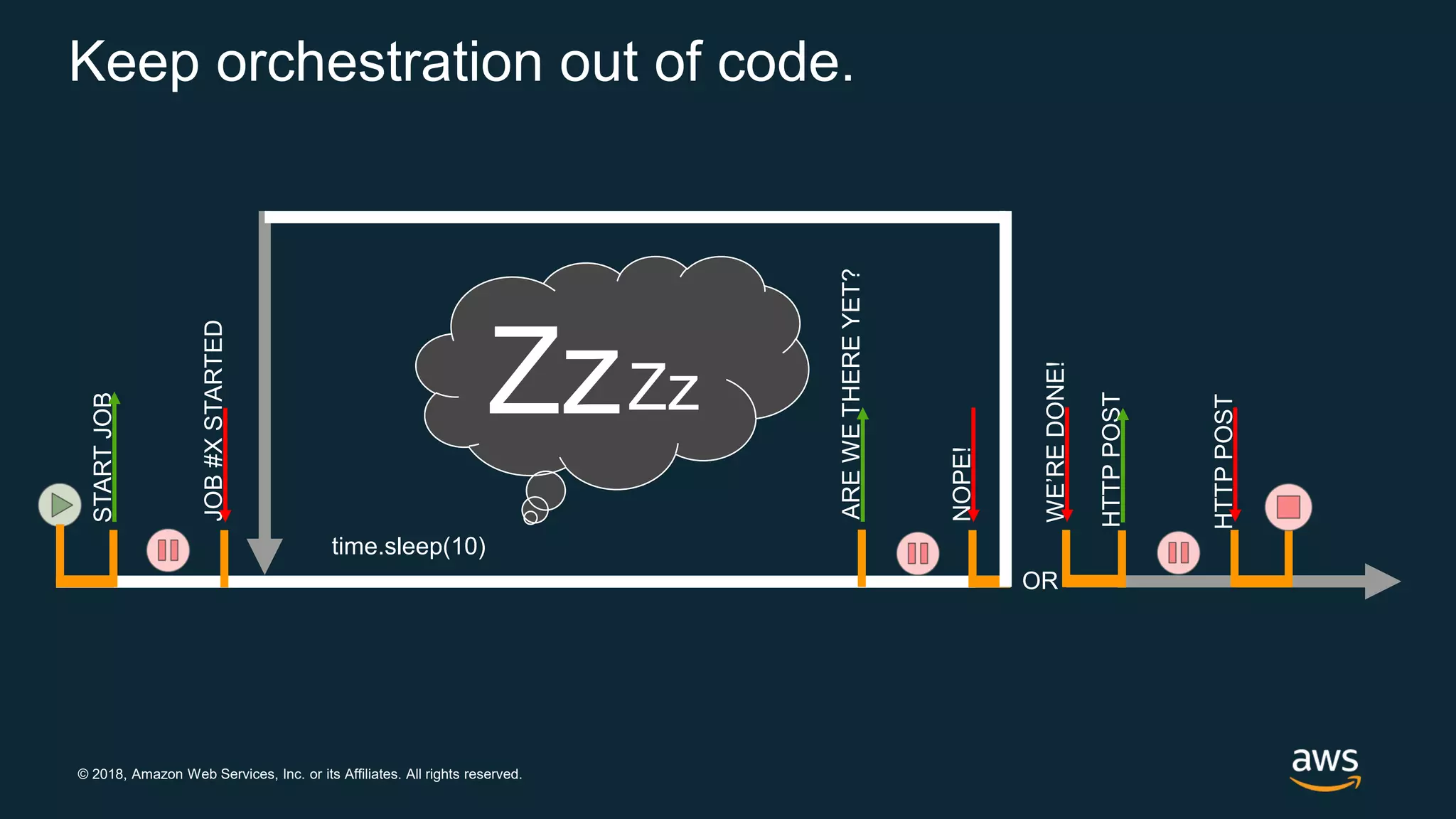 Keep orchestration out of code.

START JOB

JOB #X STARTED

ZzZz

time.sleep(10)

ARE WE THERE YET?

NOPE!

OR

WE'RE DONE!

HTTP POST

HTTP POST

© 2018, Amazon Web Services, Inc. or its Affiliates. All rights reserved.

aws